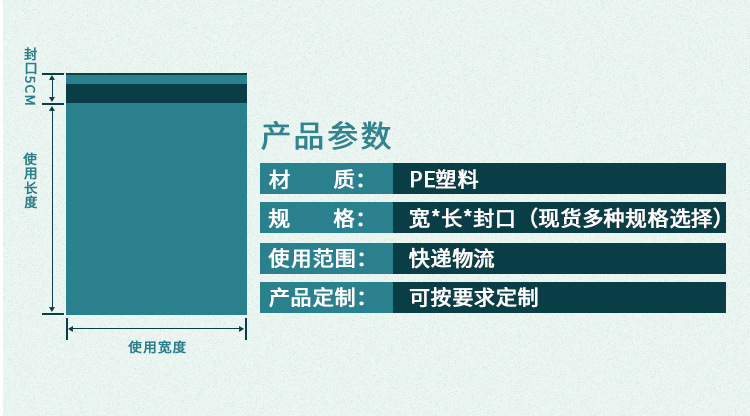 封口5CM

使用长度

使用宽度

产品参数

| 材 质: | PE塑料 |
|---|---|
| 规 格: | 宽*长*封口（现货多种规格选择） |
| 使用范围: | 快递物流 |
| 产品定制: | 可按要求定制 |